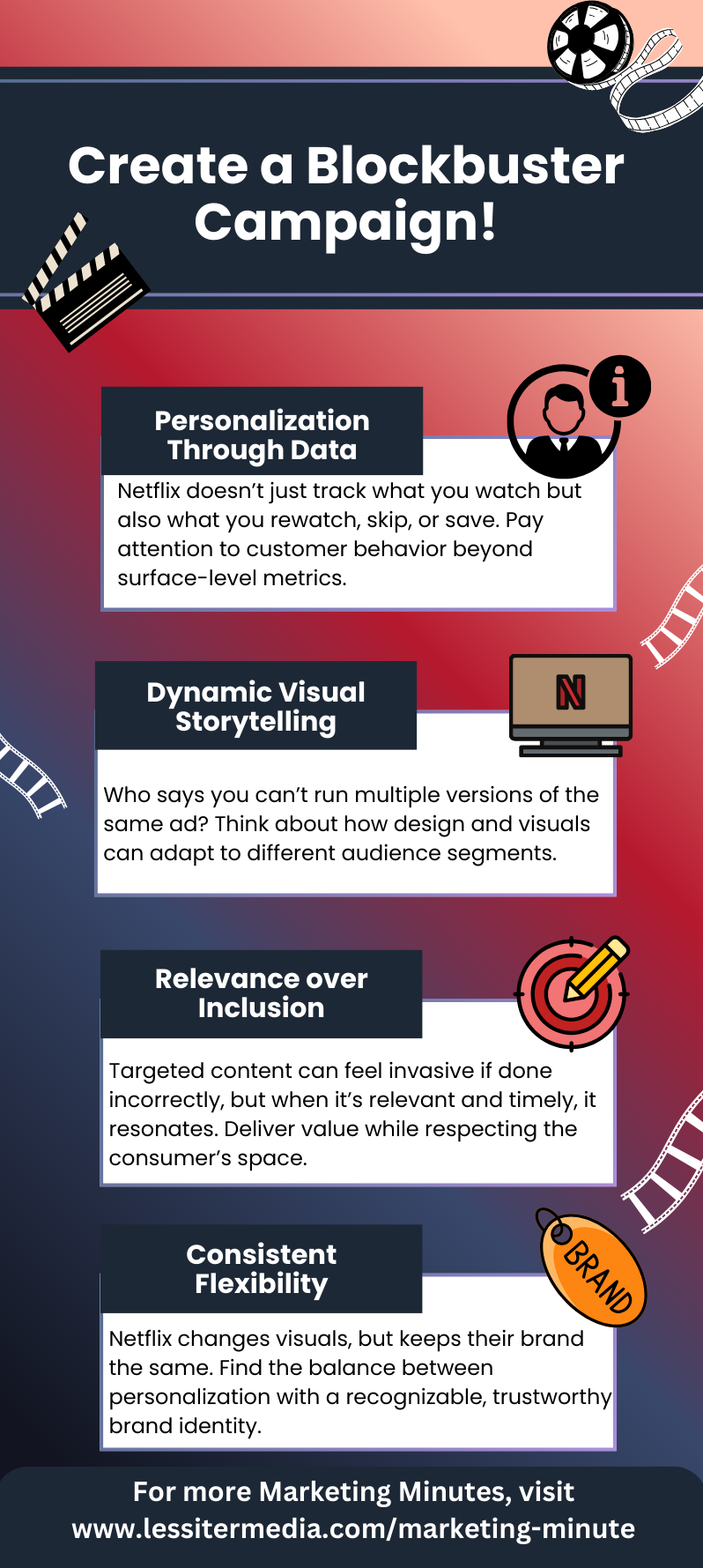 Create a Blockbuster Campaign!

Personalization Through Data

Netflix doesn't just track what you watch but also what you rewatch, skip, or save. Pay attention to customer behavior beyond surface-level metrics.

Dynamic Visual Storytelling

N

Who says you can't run multiple versions of the same ad? Think about how design and visuals can adapt to different audience segments.

Relevance over Inclusion

Targeted content can feel invasive if done incorrectly, but when it's relevant and timely, it resonates. Deliver value while respecting the consumer's space.

Consistent Flexibility

BRAND

Netflix changes visuals, but keeps their brand the same. Find the balance between personalization with a recognizable, trustworthy brand identity.

For more Marketing Minutes, visit www.lessitermedia.com/marketing-minute